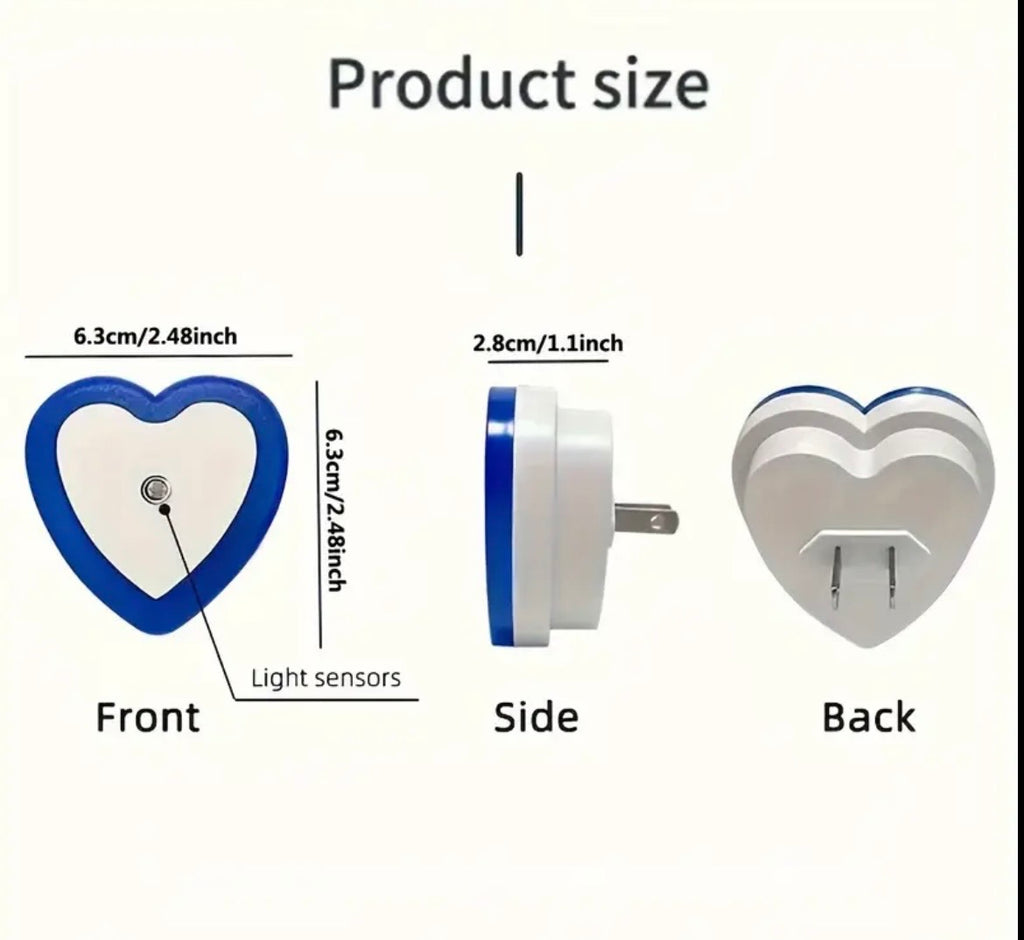 Product size

6.3cm/2.48inch

6.3cm/2.48inch

Light sensors

Front

2.8cm/1.1inch

Side

Back